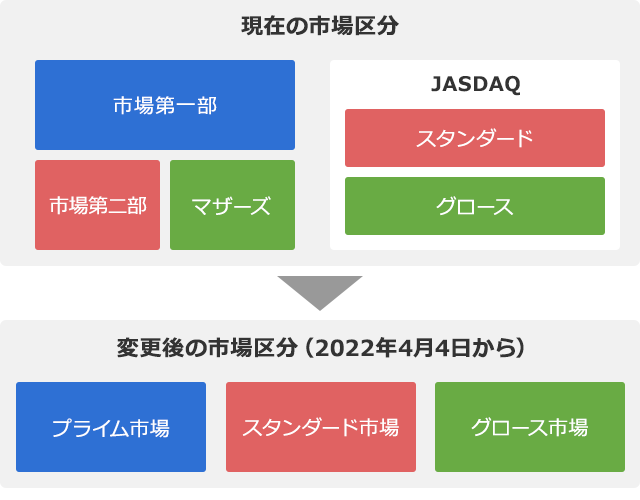 現在の市場区分

市場第一部

市場第二部

マザーズ

JASDAQ

スタンダード

グロース

変更後の市場区分（2022年4月4日から）

プライム市場

スタンダード市場

グロース市場